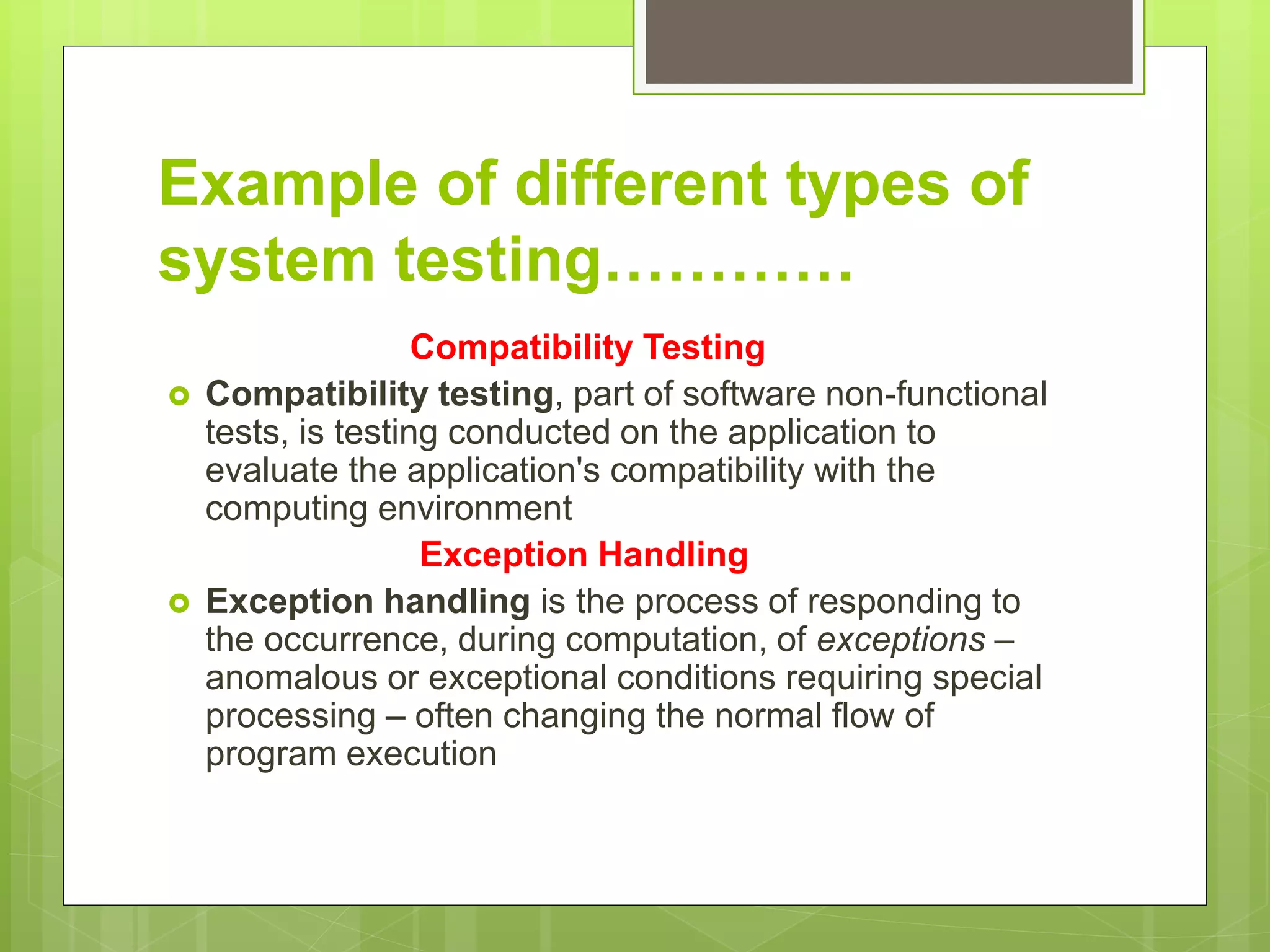 Example of different types of system testing…………

Compatibility Testing

Compatibility testing, part of software non-functional tests, is testing conducted on the application to evaluate the application's compatibility with the computing environment

Exception Handling

Exception handling is the process of responding to the occurrence, during computation, of exceptions – anomalous or exceptional conditions requiring special processing – often changing the normal flow of program execution